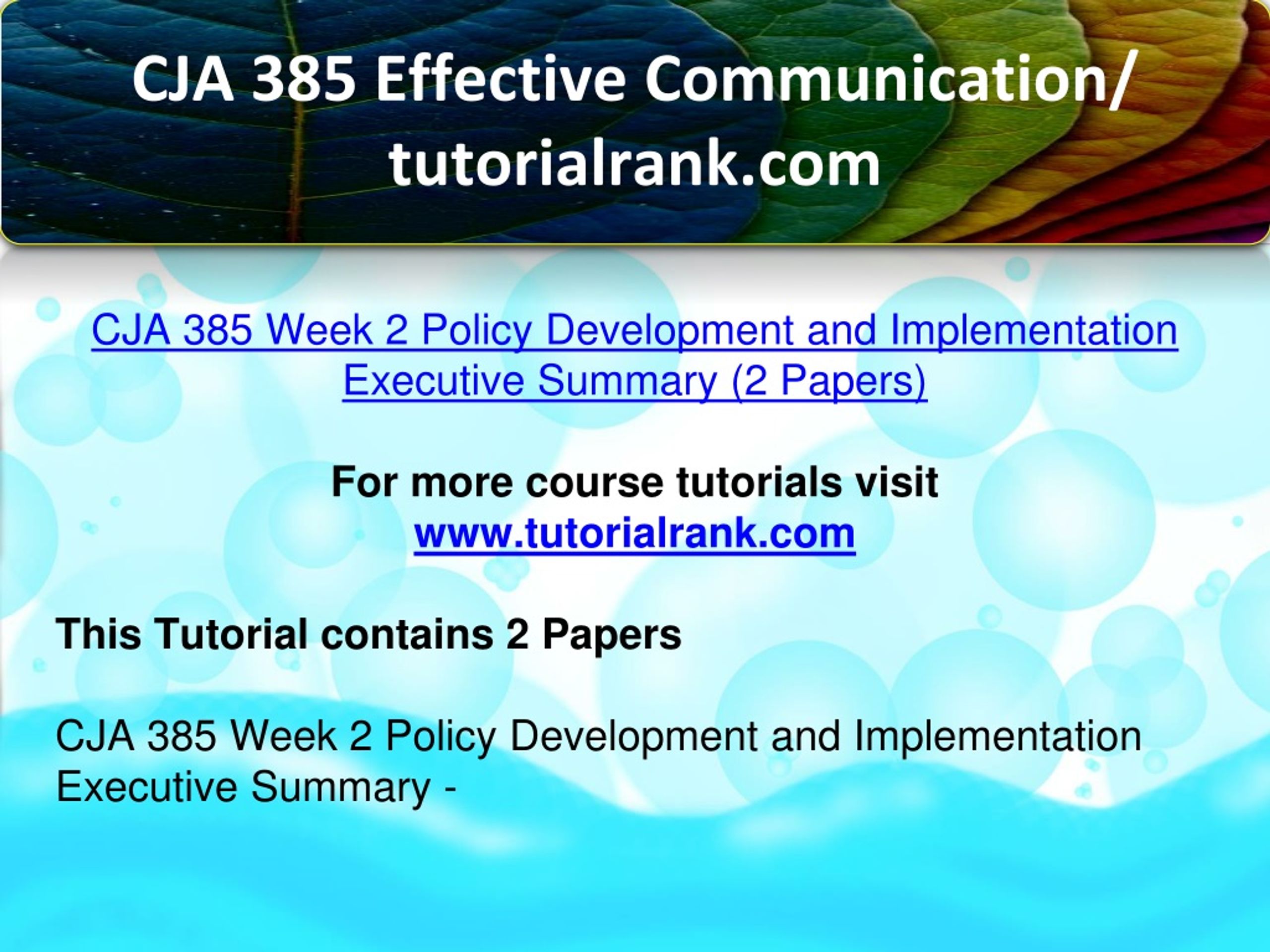 CJA 385 Effective Communication/ tutorialrank.com

CJA 385 Week 2 Policy Development and Implementation Executive Summary (2 Papers)

For more course tutorials visit
www.tutorialrank.com

This Tutorial contains 2 Papers

CJA 385 Week 2 Policy Development and Implementation Executive Summary -